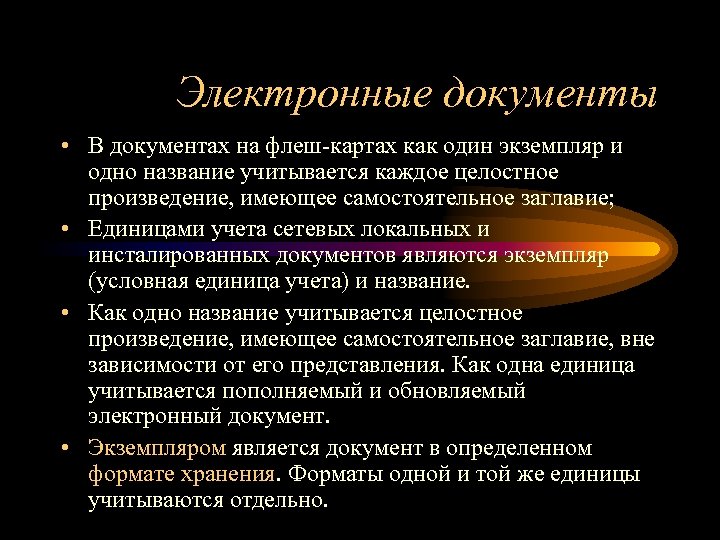 Электронные документы

• В документах на флеш-картах как один экземпляр и одно название учитывается каждое целостное произведение, имеющее самостоятельное заглавие;

• Единицами учета сетевых локальных и инсталированных документов являются экземпляр (условная единица учета) и название.

• Как одно название учитывается целостное произведение, имеющее самостоятельное заглавие, вне зависимости от его представления. Как одна единица учитывается пополняемый и обновляемый электронный документ.

• Экземпляром является документ в определенном формате хранения. Форматы одной и той же единицы учитываются отдельно.